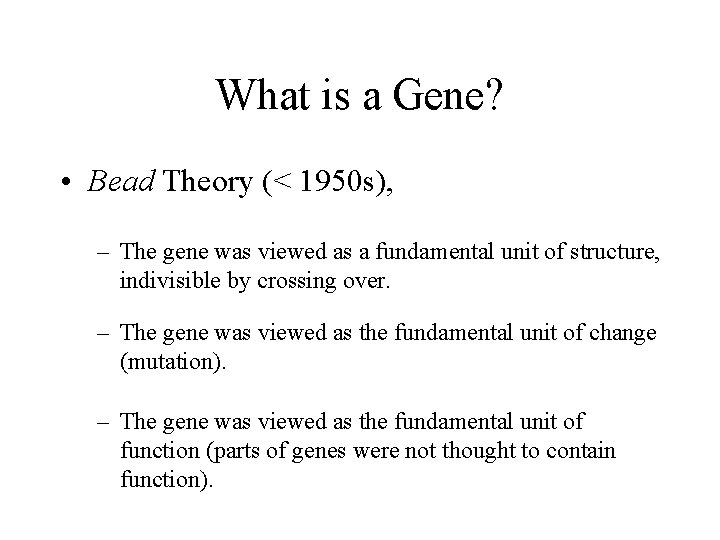 What is a Gene?

• Bead Theory (< 1950s),

– The gene was viewed as a fundamental unit of structure, indivisible by crossing over.

– The gene was viewed as the fundamental unit of change (mutation).

– The gene was viewed as the fundamental unit of function (parts of genes were not thought to contain function).